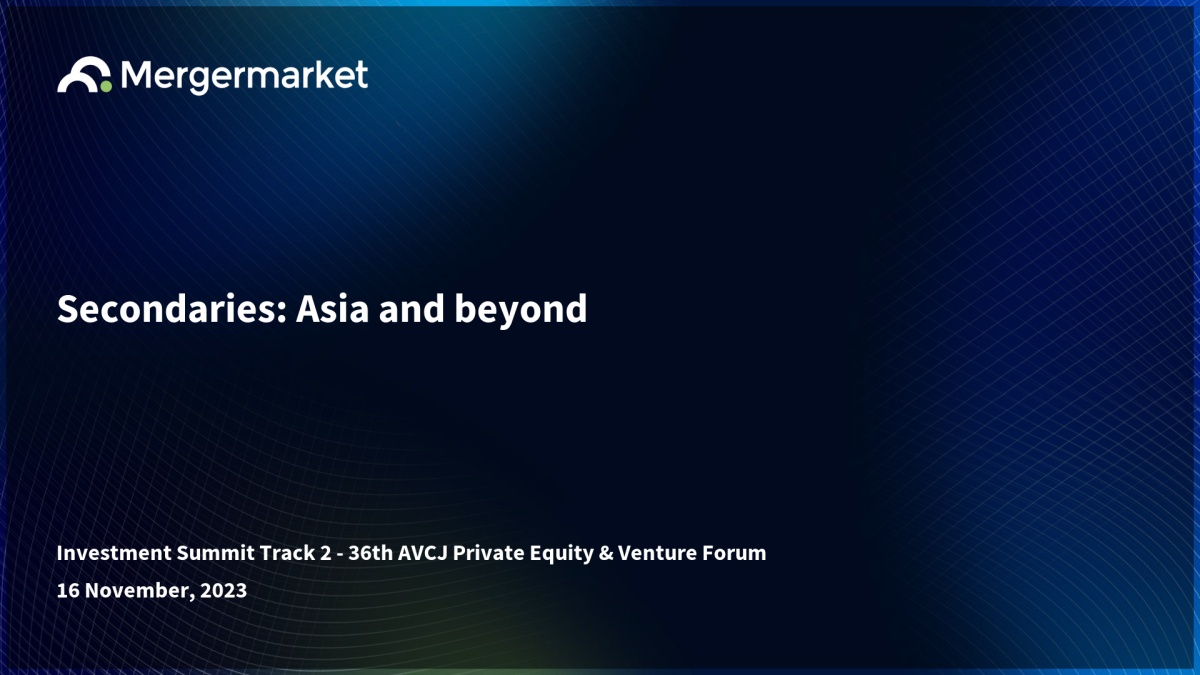 Mergermarket

Secondaries: Asia and beyond

Investment Summit Track 2 - 36th AVCJ Private Equity & Venture Forum
16 November, 2023